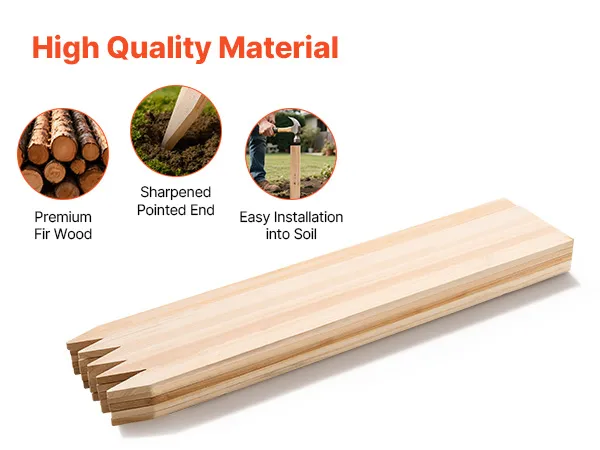 High Quality Material

Premium Fir Wood

Sharpened Pointed End

Easy Installation into Soil